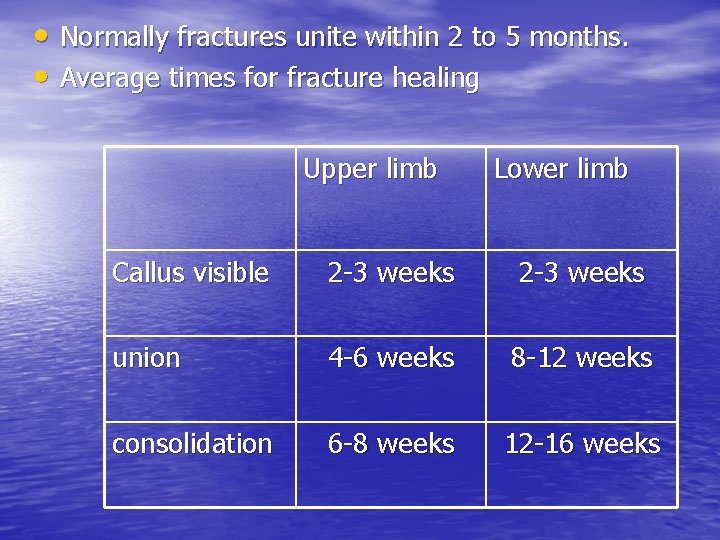 • Normally fractures unite within 2 to 5 months.
• Average times for fracture healing

| | Upper limb | Lower limb |
|---|---|---|
| Callus visible | 2-3 weeks | 2-3 weeks |
| union | 4-6 weeks | 8-12 weeks |
| consolidation | 6-8 weeks | 12-16 weeks |